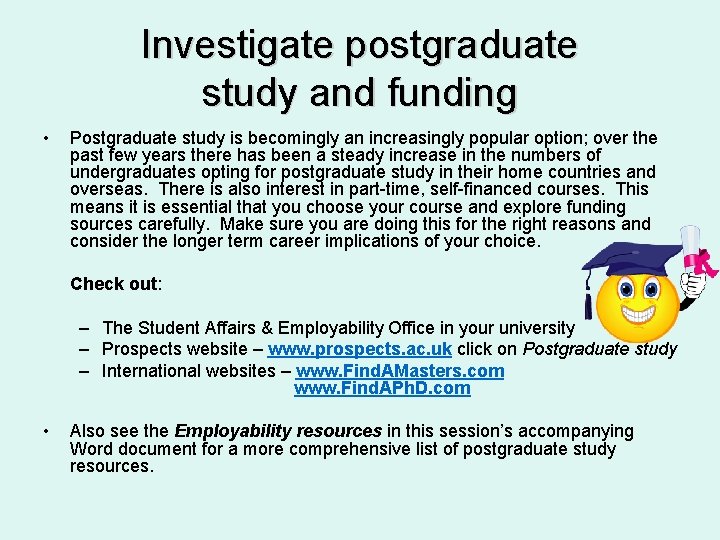 Investigate postgraduate study and funding

• Postgraduate study is becomingly an increasingly popular option; over the past few years there has been a steady increase in the numbers of undergraduates opting for postgraduate study in their home countries and overseas. There is also interest in part-time, self-financed courses. This means it is essential that you choose your course and explore funding sources carefully. Make sure you are doing this for the right reasons and consider the longer term career implications of your choice.

Check out:

– The Student Affairs & Employability Office in your university
– Prospects website – www.prospects.ac.uk click on Postgraduate study
– International websites – www.FindAMasters.com www.FindAPhD.com

• Also see the Employability resources in this session's accompanying Word document for a more comprehensive list of postgraduate study resources.